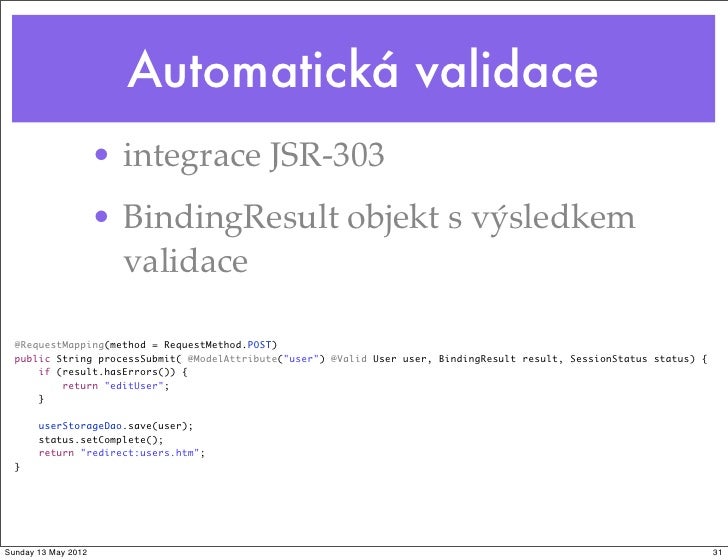 Automatická validace

• integrace JSR-303

• BindingResult objekt s výsledkem validace

@RequestMapping(method = RequestMethod.POST)
public String processSubmit( @ModelAttribute("user") @Valid User user, BindingResult result, SessionStatus status) {
    if (result.hasErrors()) {
        return "editUser";
    }

    userStorageDao.save(user);
    status.setComplete();
    return "redirect:users.htm";
}

Sunday 13 May 2012

31